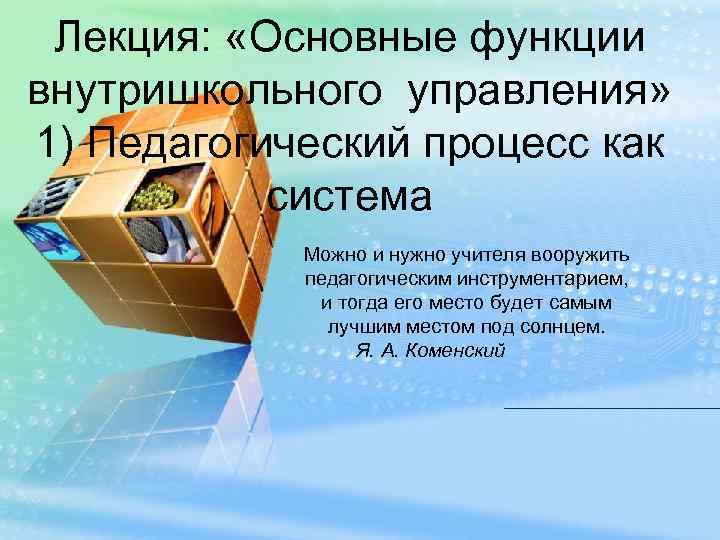 Лекция: «Основные функции внутришкольного управления»
1) Педагогический процесс как система

Можно и нужно учителя вооружить педагогическим инструментарием, и тогда его место будет самым лучшим местом под солнцем.
Я. А. Коменский